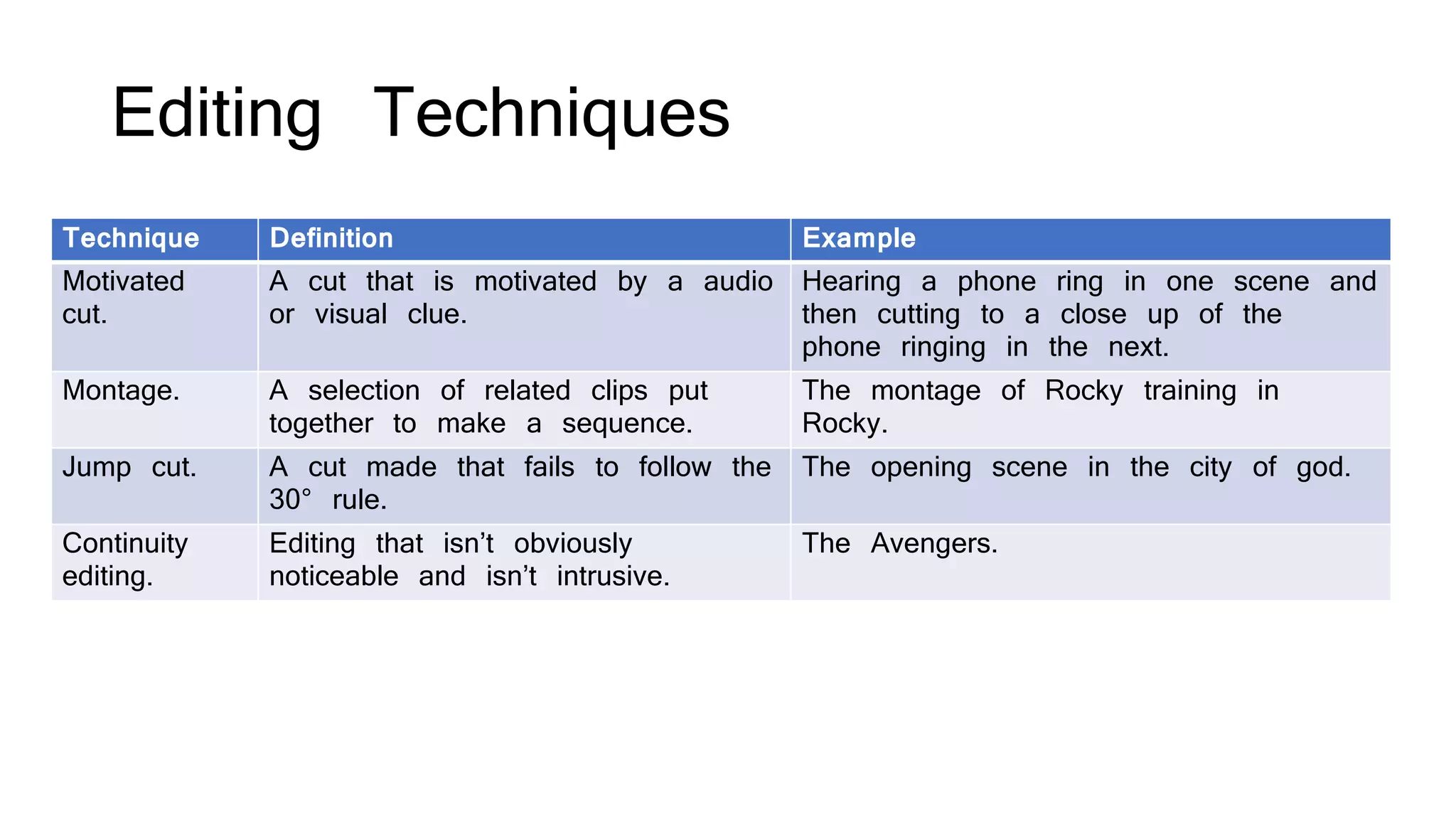 Editing Techniques

| Technique | Definition | Example |
|---|---|---|
| Motivated cut. | A cut that is motivated by a audio or visual clue. | Hearing a phone ring in one scene and then cutting to a close up of the phone ringing in the next. |
| Montage. | A selection of related clips put together to make a sequence. | The montage of Rocky training in Rocky. |
| Jump cut. | A cut made that fails to follow the 30° rule. | The opening scene in the city of god. |
| Continuity editing. | Editing that isn’t obviously noticeable and isn’t intrusive. | The Avengers. |